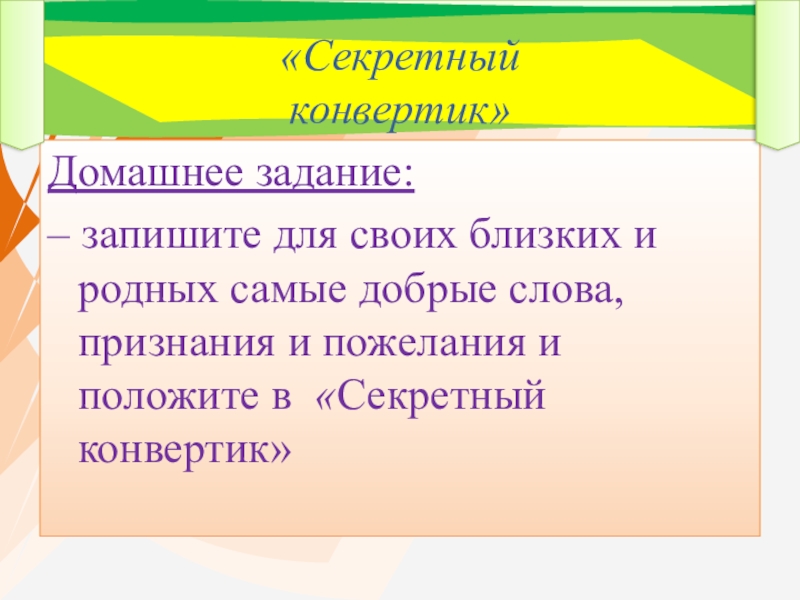 «Секретный конвертик»

Домашнее задание:

– запишите для своих близких и родных самые добрые слова, признания и пожелания и положите в «Секретный конвертик»